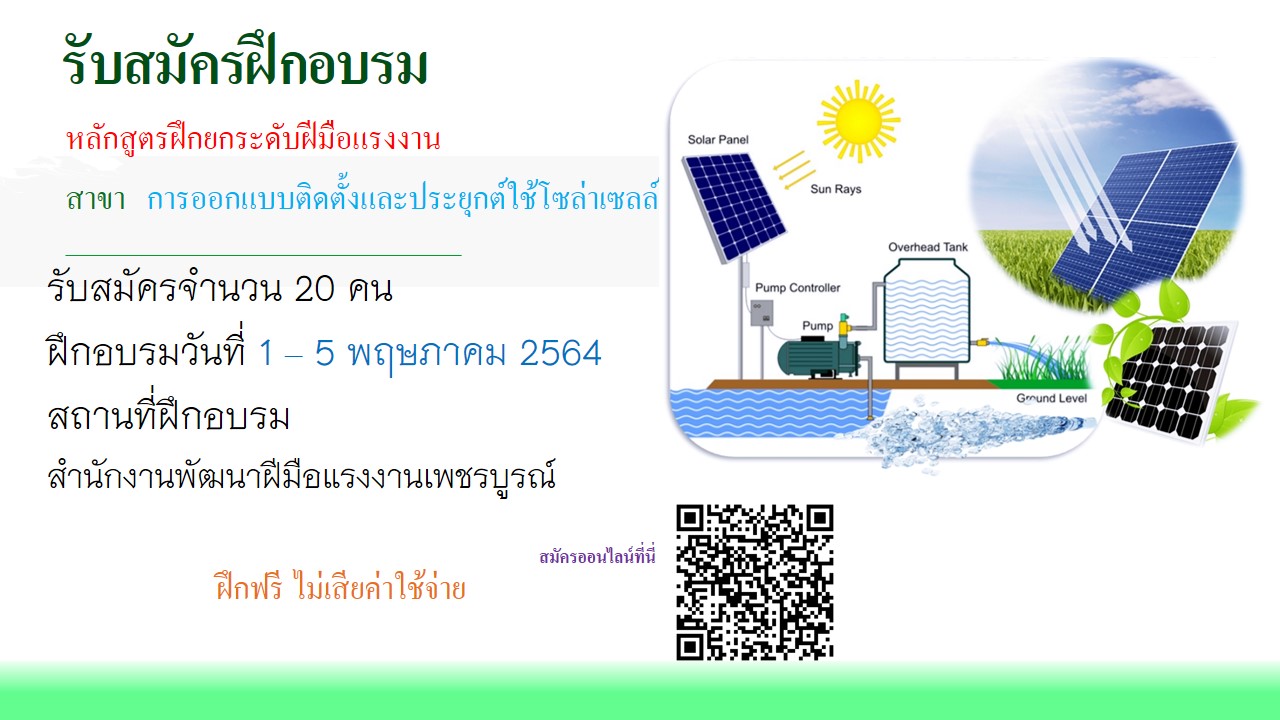 รับสมัครฝึกอบรม

หลักสูตรฝึกยกระดับฝีมือแรงงาน

สาขา การออกแบบติดตั้งและประยุกต์ใช้โซล่าเซลล์

รับสมัครจำนวน 20 คน

ฝึกอบรมวันที่ 1 – 5 พฤษภาคม 2564

สถานที่ฝึกอบรม

สำนักงานพัฒนาฝีมือแรงงานเพชรบูรณ์

ฝึกฟรี ไม่เสียค่าใช้จ่าย

สมัครออนไลน์ที่นี่

Solar Panel

Sun Rays

Overhead Tank

Pump Controller

Pump

Ground Level